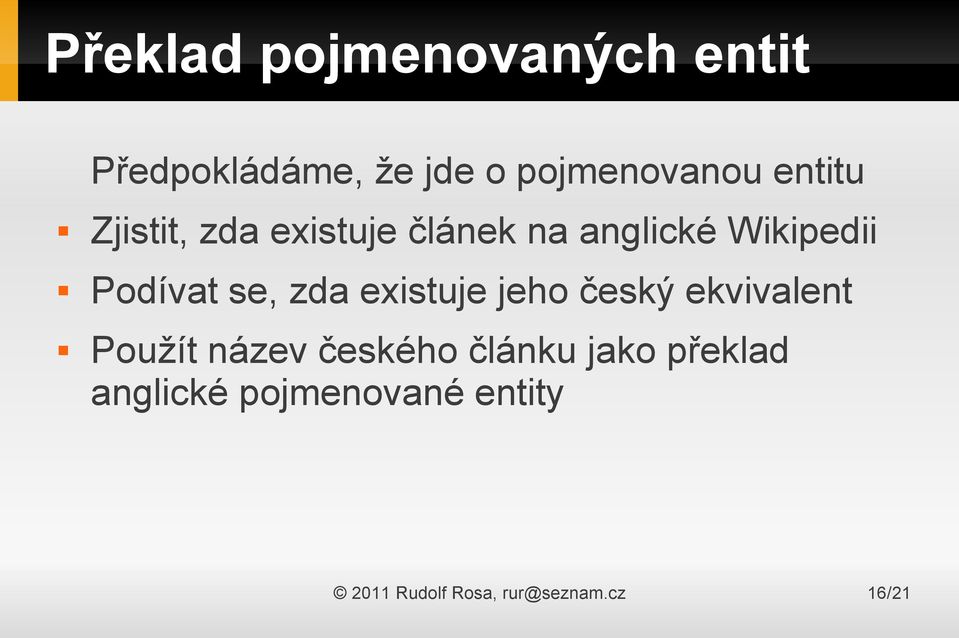 Překlad pojmenovaných entit

Předpokládáme, že jde o pojmenovanou entitu

- Zjistit, zda existuje článek na anglické Wikipedii
- Podívat se, zda existuje jeho český ekvivalent
- Použít název českého článku jako překlad anglické pojmenované entity

© 2011 Rudolf Rosa, rur@seznam.cz

16/21